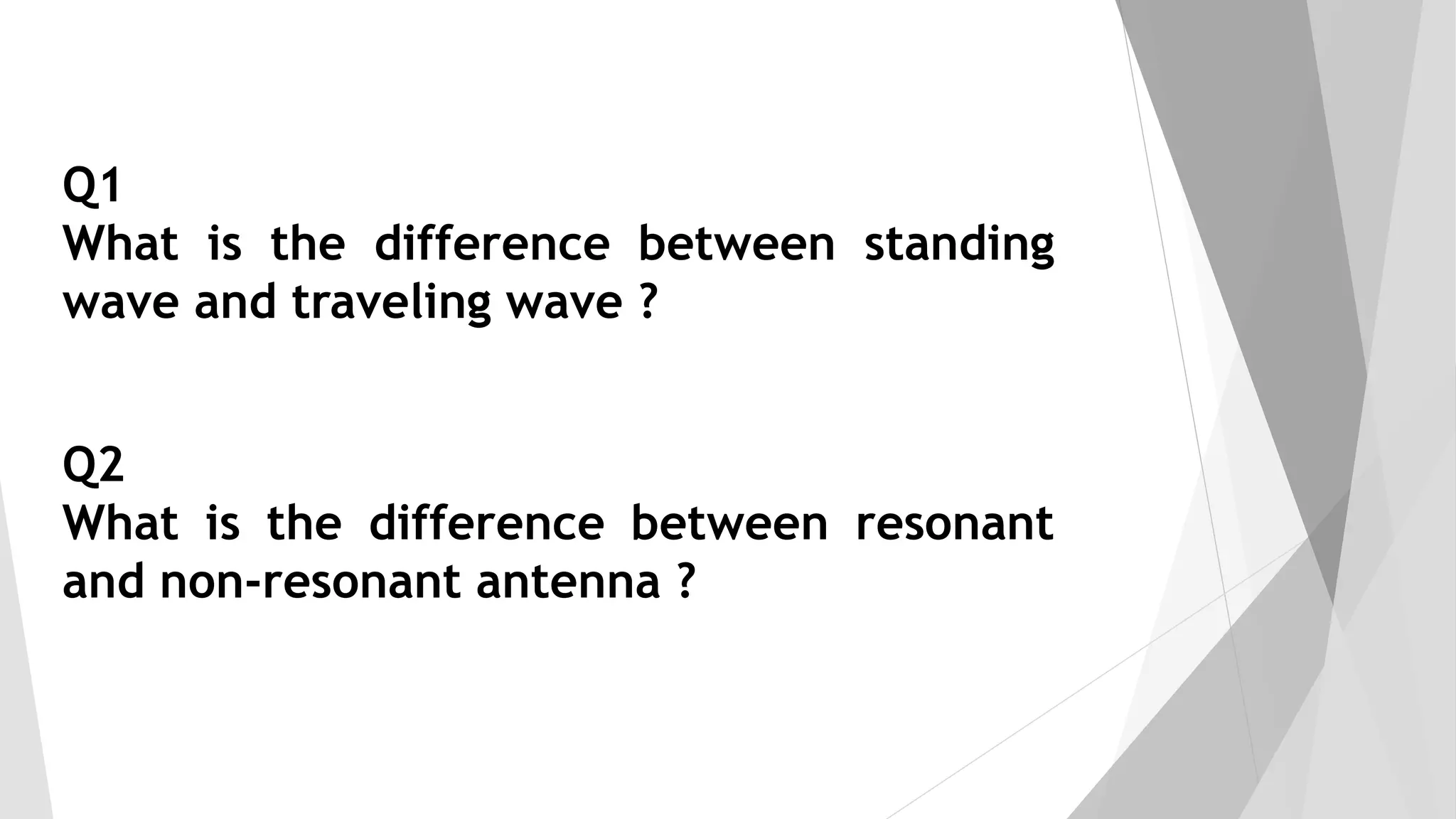 Q1
What is the difference between standing wave and traveling wave ?

Q2
What is the difference between resonant and non-resonant antenna ?